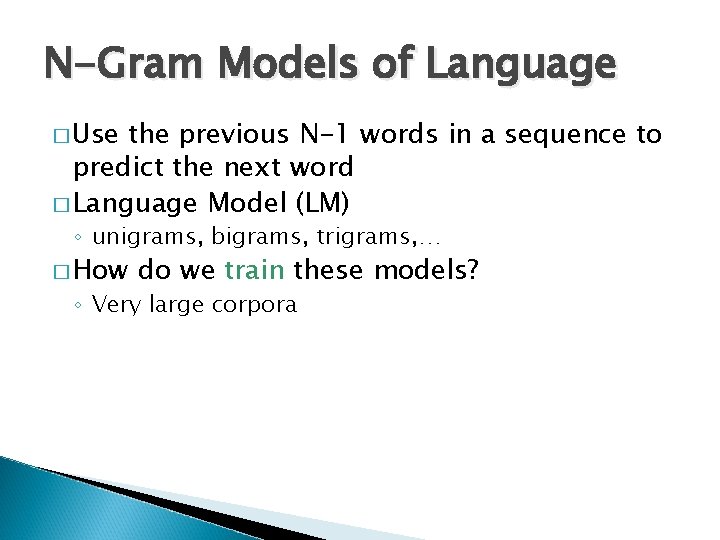 N-Gram Models of Language

□ Use the previous N-1 words in a sequence to predict the next word

□ Language Model (LM)

◦ unigrams, bigrams, trigrams,…

□ How do we train these models?

◦ Very large corpora